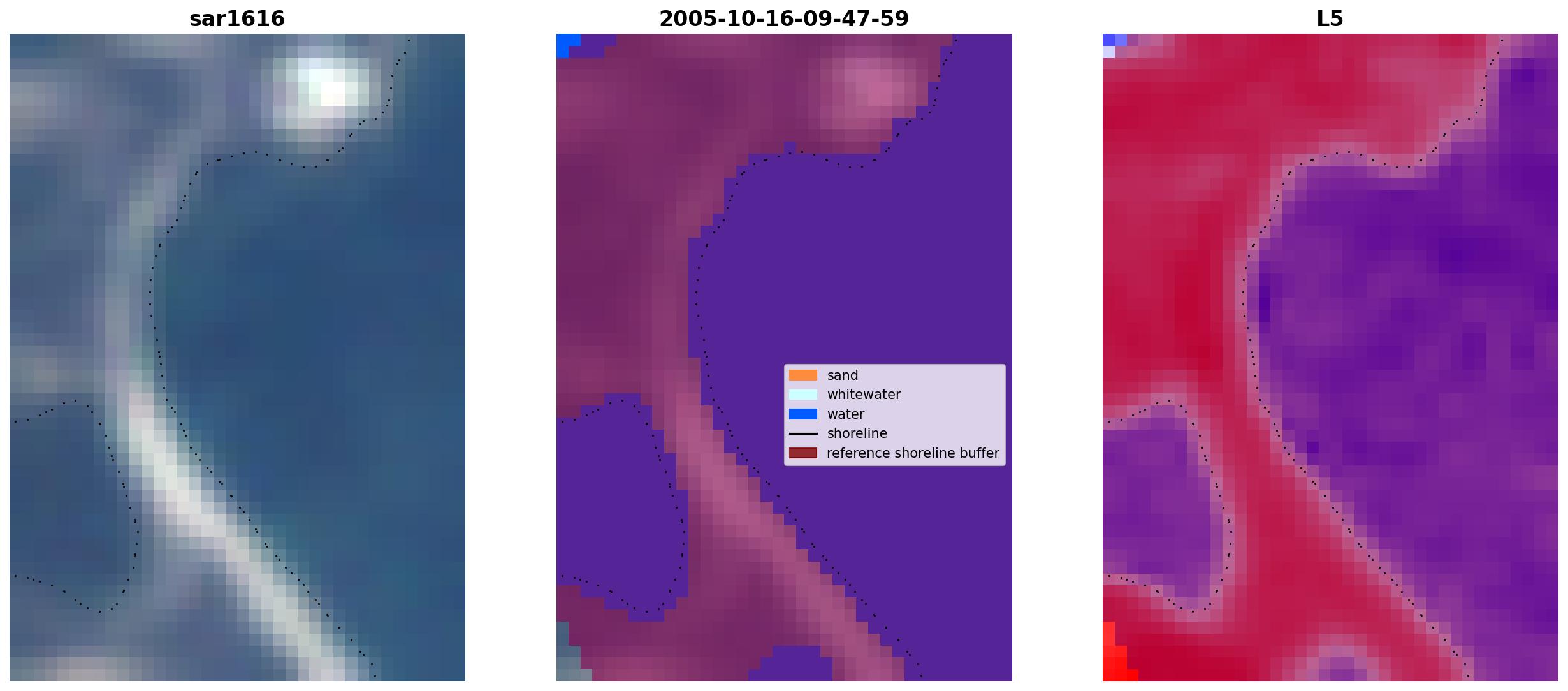 sar1616

2005-10-16-09-47-59

L5

sand
whitewater
water
shoreline
reference shoreline buffer